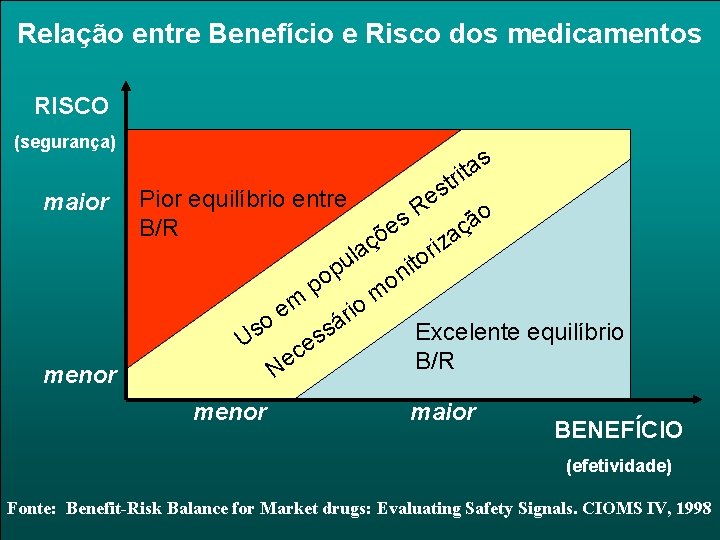 Relação entre Benefício e Risco dos medicamentos

RISCO
(segurança)

maior

menor

Pior equilíbrio entre B/R

Uso em populações Restritas
Necessário monitorização

Excelente equilíbrio B/R

menor
maior

BENEFÍCIO
(efetividade)

Fonte: Benefit-Risk Balance for Market drugs: Evaluating Safety Signals. CIOMS IV, 1998